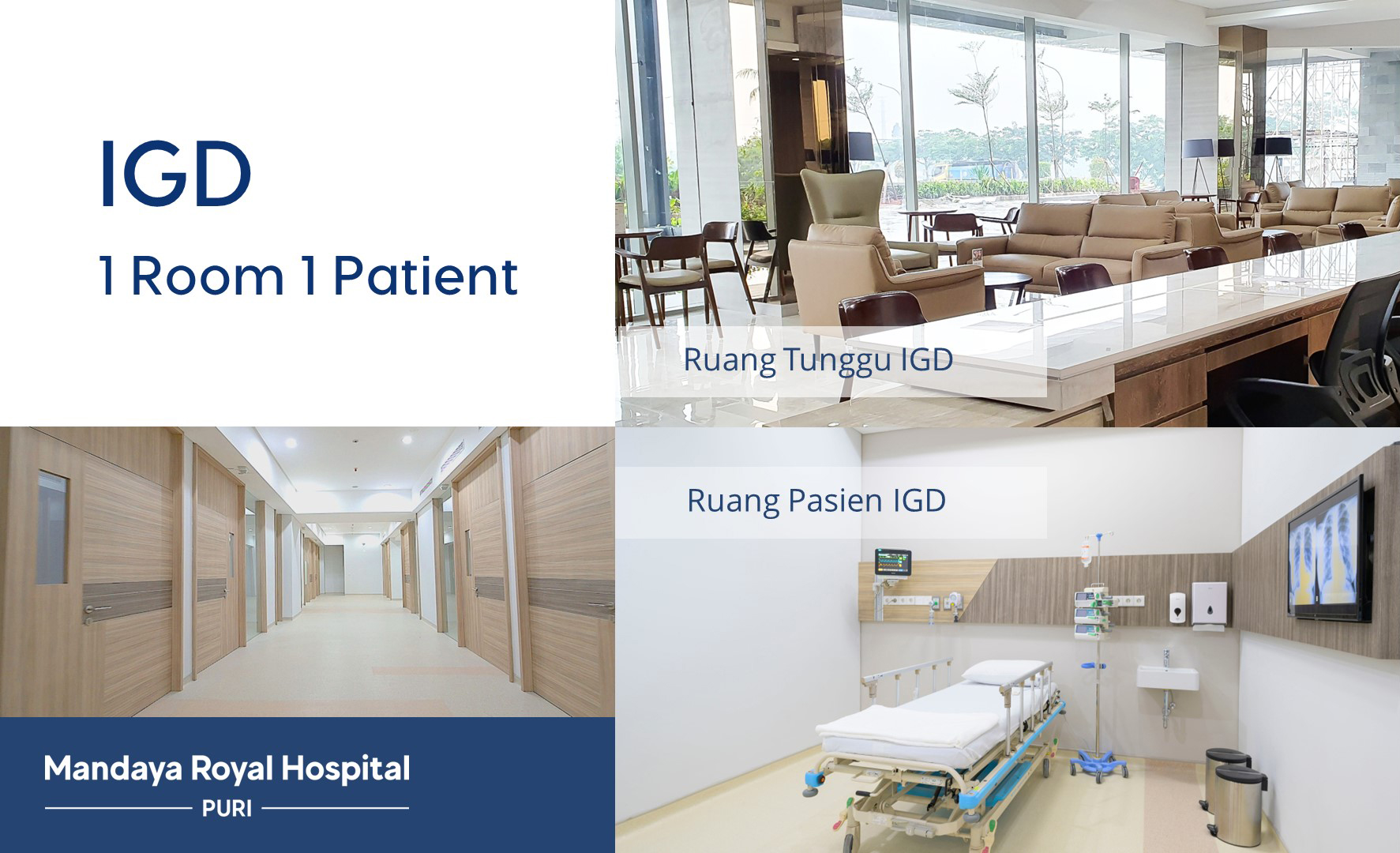 IGD

1 Room 1 Patient

Ruang Tunggu IGD

Ruang Pasien IGD

Mandaya Royal Hospital

PURI